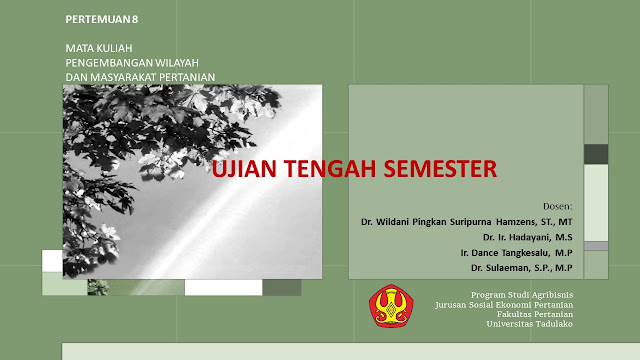 PERTEMUAN 8

MATA KULIAH
PENGEMBANGAN WILAYAH
DAN MASYARAKAT PERTANIAN

UJIAN TENGAH SEMESTER

Dosen:
Dr. Wildani Pingkan Suripurna Hamzens, ST., MT
Dr. Ir. Hadayani, M.S
Ir. Dance Tangkesalu, M.P
Dr. Sulaeman, S.P., M.P

Program Studi Agribisnis
Jurusan Sosial Ekonomi Pertanian
Fakultas Pertanian
Universitas Tadulako